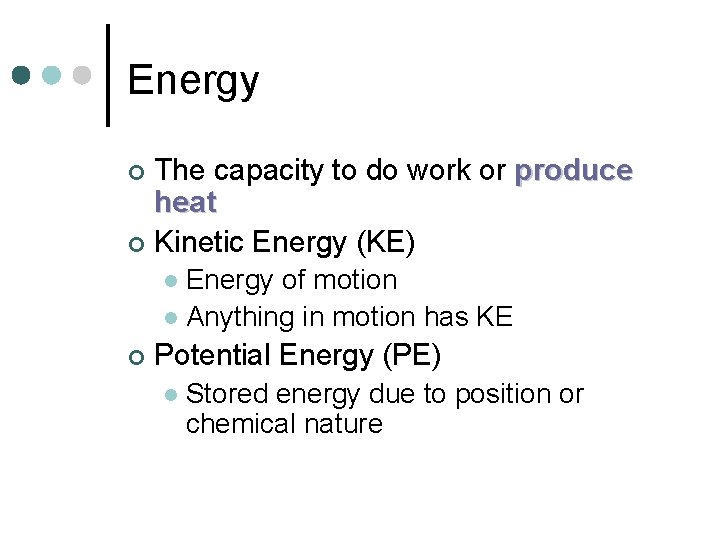 Energy

The capacity to do work or produce heat

Kinetic Energy (KE)

Energy of motion

Anything in motion has KE

Potential Energy (PE)

Stored energy due to position or chemical nature